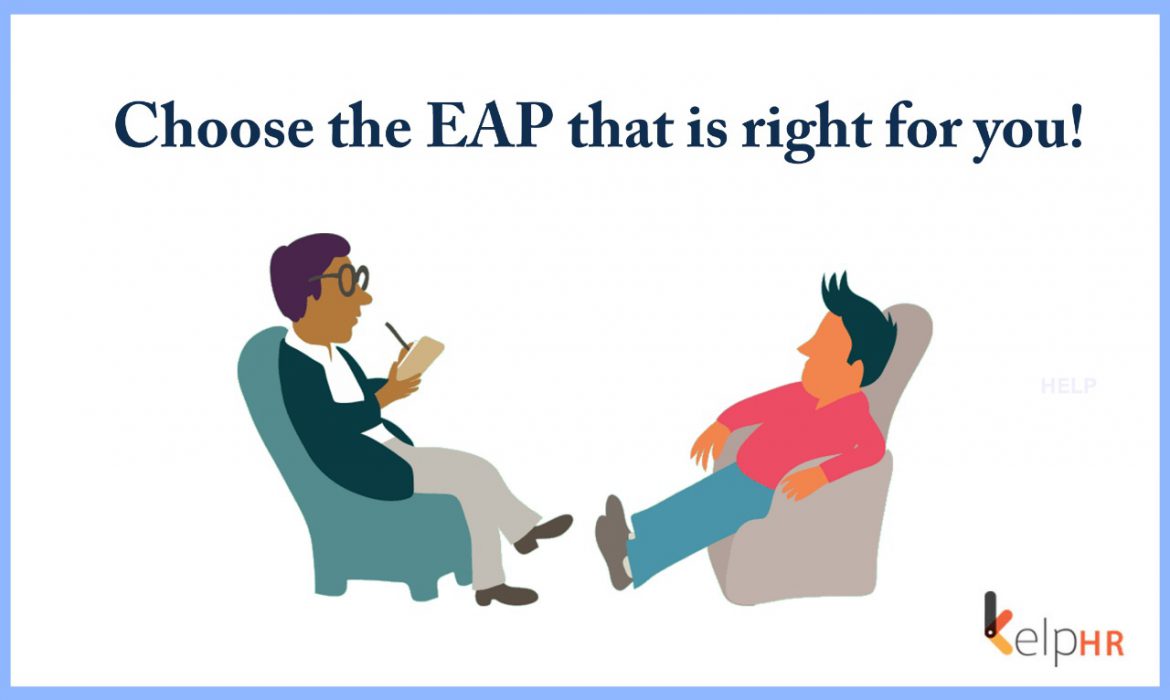 Choose the EAP that is right for you!

HELP

kelpHR